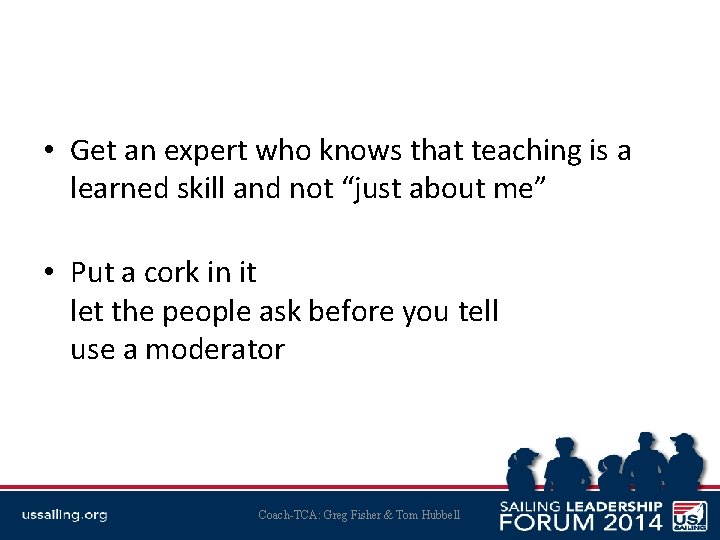 • Get an expert who knows that teaching is a learned skill and not “just about me”

• Put a cork in it
let the people ask before you tell
use a moderator

ussailing.org

Coach-TCA: Greg Fisher & Tom Hubbell

SAILING LEADERSHIP FORUM 2014

US SAILING